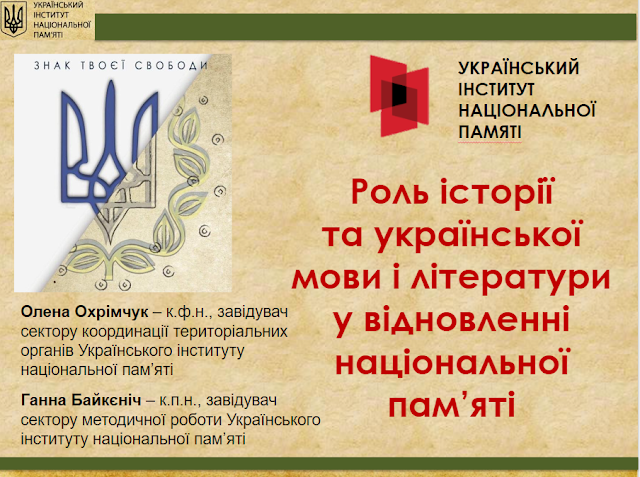 УКРАЇНСЬКИЙ ІНСТИТУТ НАЦІОНАЛЬНОЇ ПАМ'ЯТІ

ЗНАК ТВОЄЇ СВОБОДИ

УКРАЇНСЬКИЙ ІНСТИТУТ НАЦІОНАЛЬНОЇ ПАМЯТІ

Роль історії та української мови і літератури у відновленні національної пам'яті

**Олена Охрімчук** – к.ф.н., завідувач сектору координації територіальних органів Українського інституту національної пам'яті

**Ганна Байкєніч** – к.п.н., завідувач сектору методичної роботи Українського інституту національної пам'яті